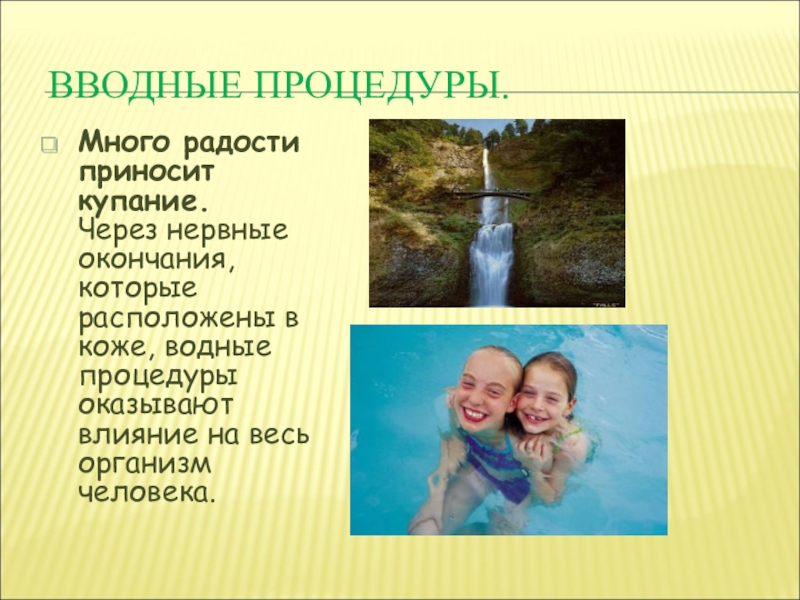 ВВОДНЫЕ ПРОЦЕДУРЫ.

Много радости приносит купание. Через нервные окончания, которые расположены в коже, водные процедуры оказывают влияние на весь организм человека.